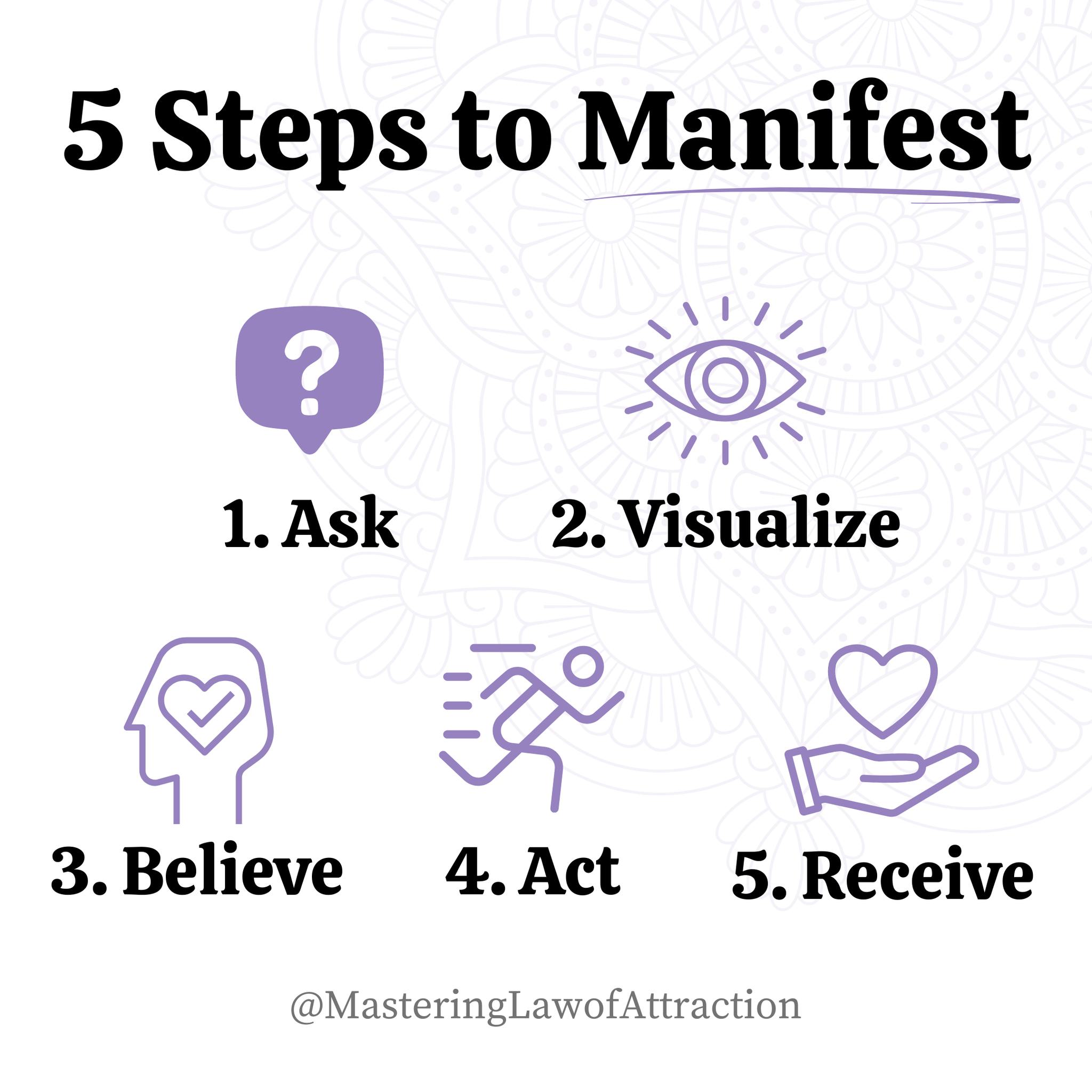 5 Steps to Manifest

?

1. Ask

2. Visualize

3. Believe

4. Act

5. Receive

@MasteringLawofAttraction